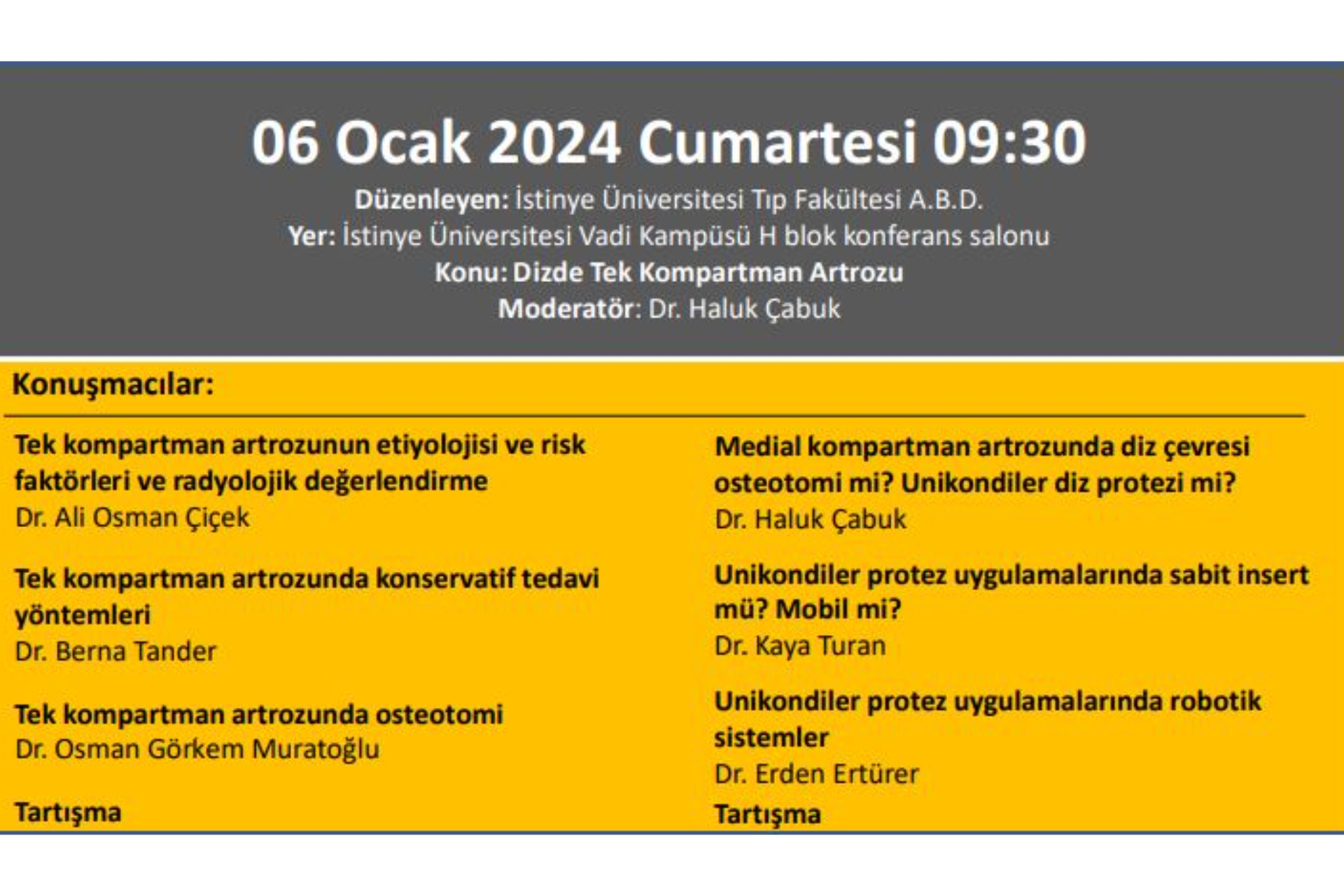 06 Ocak 2024 Cumartesi 09:30

Düzenleyen: İstinye Üniversitesi Tıp Fakültesi A.B.D.
Yer: İstinye Üniversitesi Vadi Kampüsü H blok konferans salonu
Konu: Dizde Tek Kompartman Artrozu
Moderatör: Dr. Haluk Çabuk

Konuşmacılar:

Tek kompartman artrozunun etiyolojisi ve risk faktörleri ve radyolojik değerlendirme
Dr. Ali Osman Çiçek

Tek kompartman artrozunda konservatif tedavi yöntemleri
Dr. Berna Tander

Tek kompartman artrozunda osteotomi
Dr. Osman Görkem Muratoğlu

Tartışma

Medial kompartman artrozunda diz çevresi osteotomi mi? Unikondiler diz protezi mi?
Dr. Haluk Çabuk

Unikondiler protez uygulamalarında sabit insert mü? Mobil mi?
Dr. Kaya Turan

Unikondiler protez uygulamalarında robotik sistemler
Dr. Erden Ertürer

Tartışma